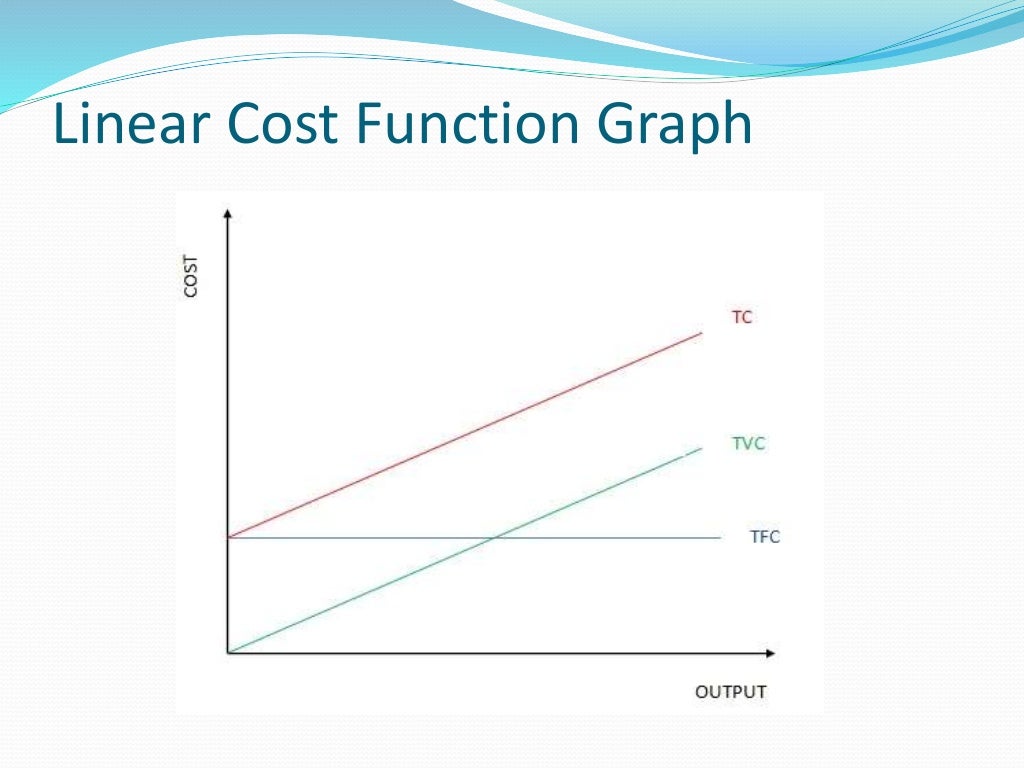 Linear Cost Function Graph

COST

TC

TVC

TFC

OUTPUT